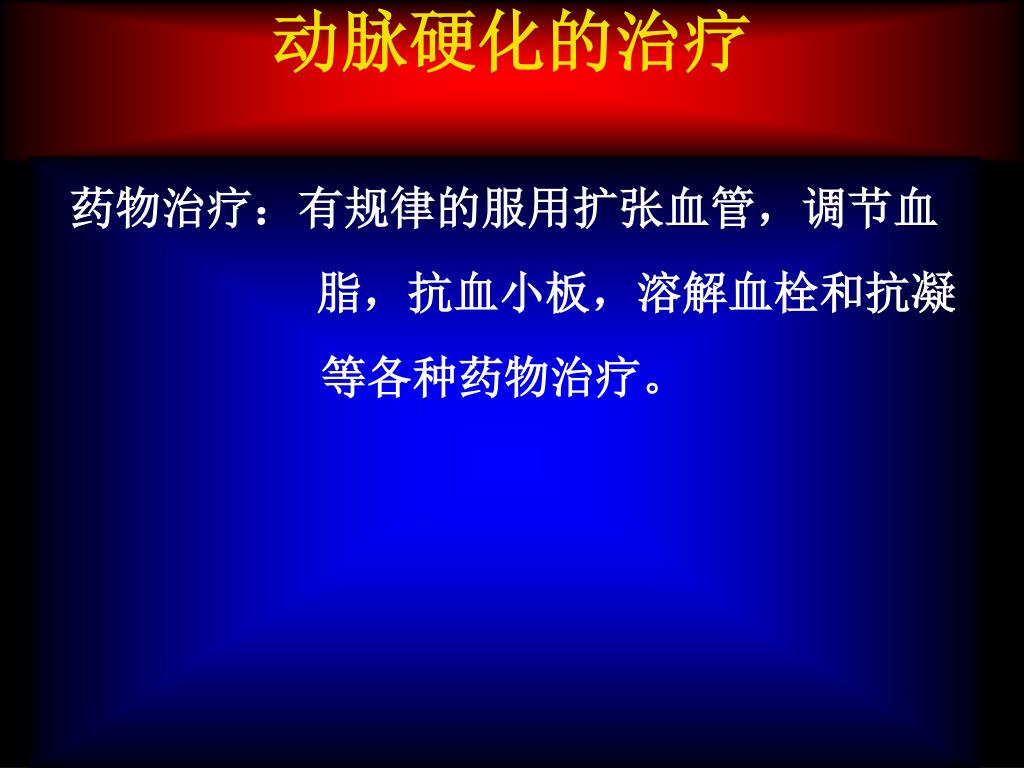 动脉硬化的治疗

药物治疗：有规律的服用扩张血管，调节血脂，抗血小板，溶解血栓和抗凝等各种药物治疗。